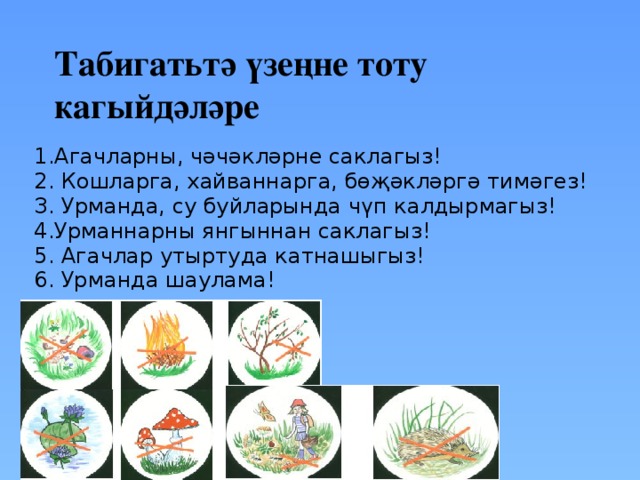 Табигатьтә үзеңне тоту кагыйдәләре

1.Агачларны, чәчәкләрне саклагыз!
2. Кошларга, хайваннарга, бөҗәкләргә тимәгез!
3. Урманда, су буйларында чүп калдырмагыз!
4.Урманнарны янгыннан саклагыз!
5. Агачлар утыртуда катнашыгыз!
6. Урманда шаулама!